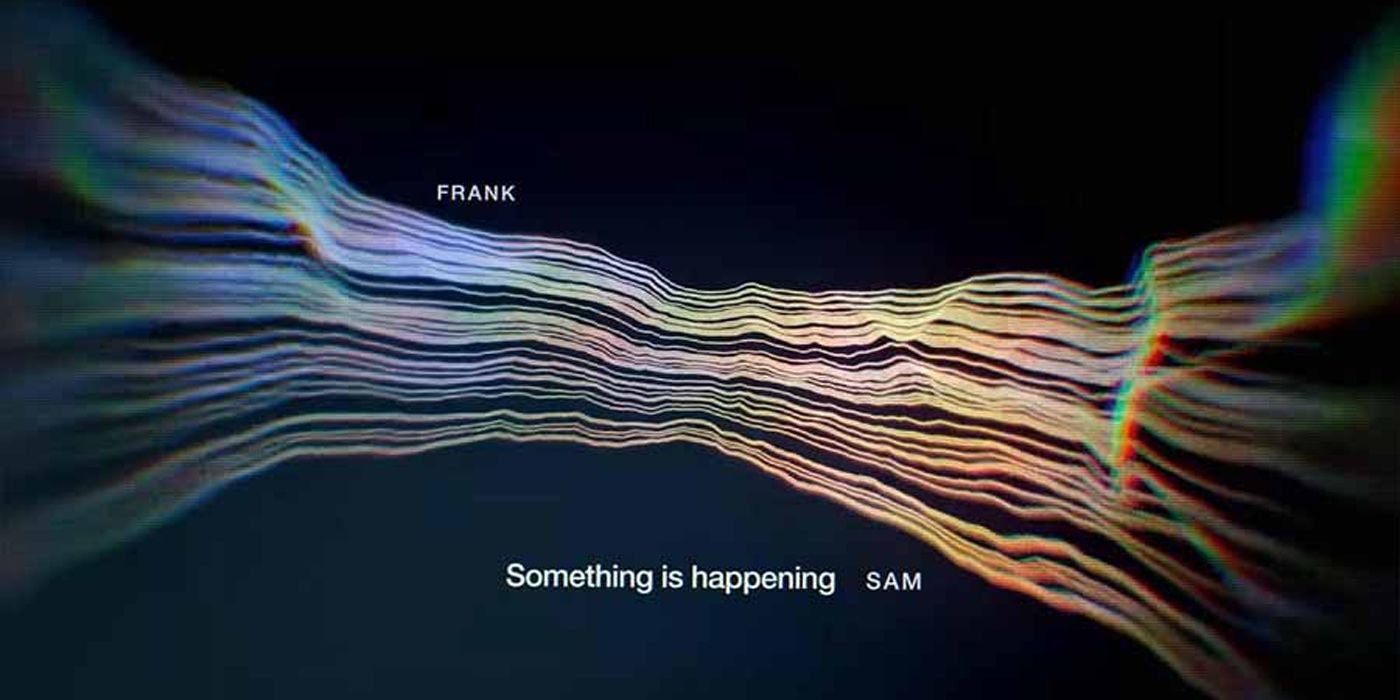 FRANK

Something is happening SAM